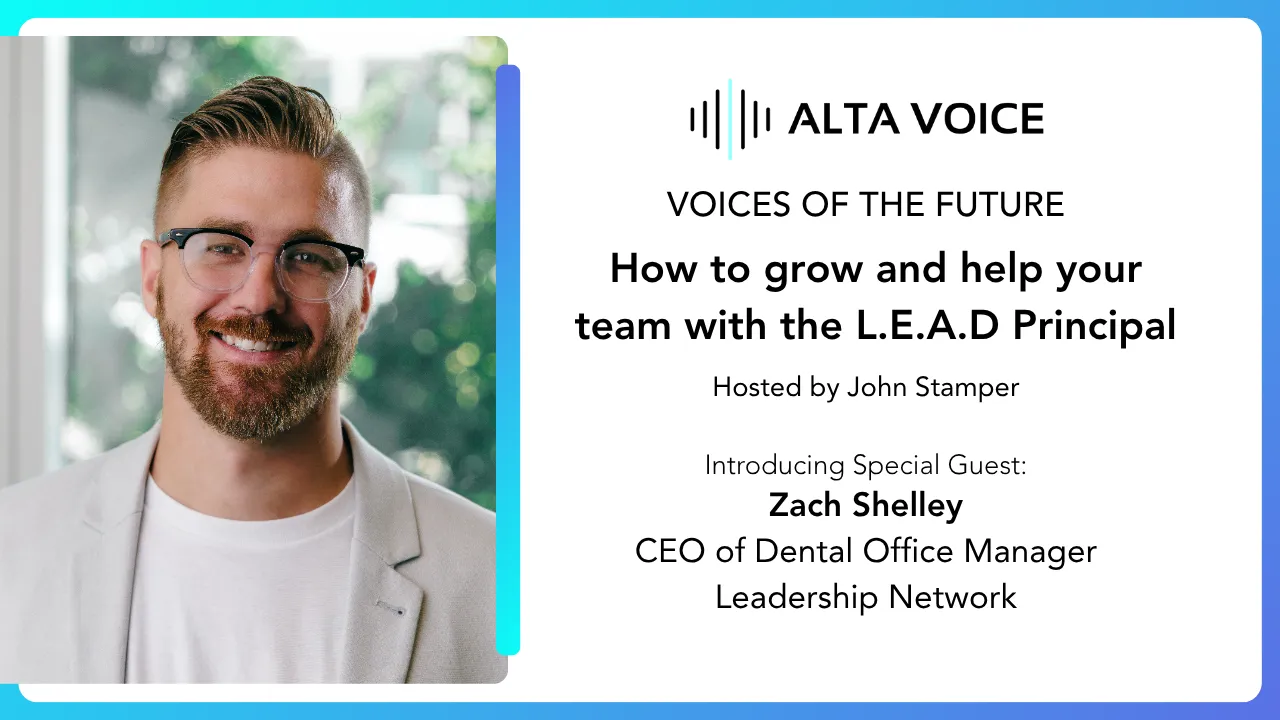 ALTA VOICE

VOICES OF THE FUTURE

How to grow and help your team with the L.E.A.D Principal

Hosted by John Stamper

Introducing Special Guest:
Zach Shelley
CEO of Dental Office Manager Leadership Network